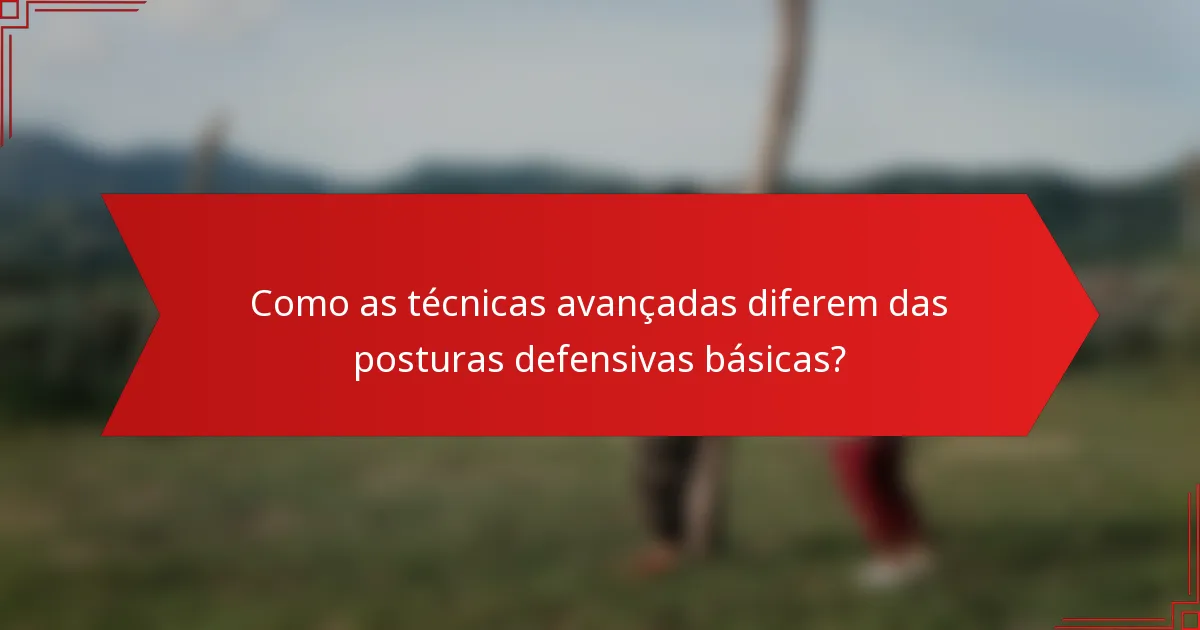 Como as técnicas avançadas diferem das posturas defensivas básicas?